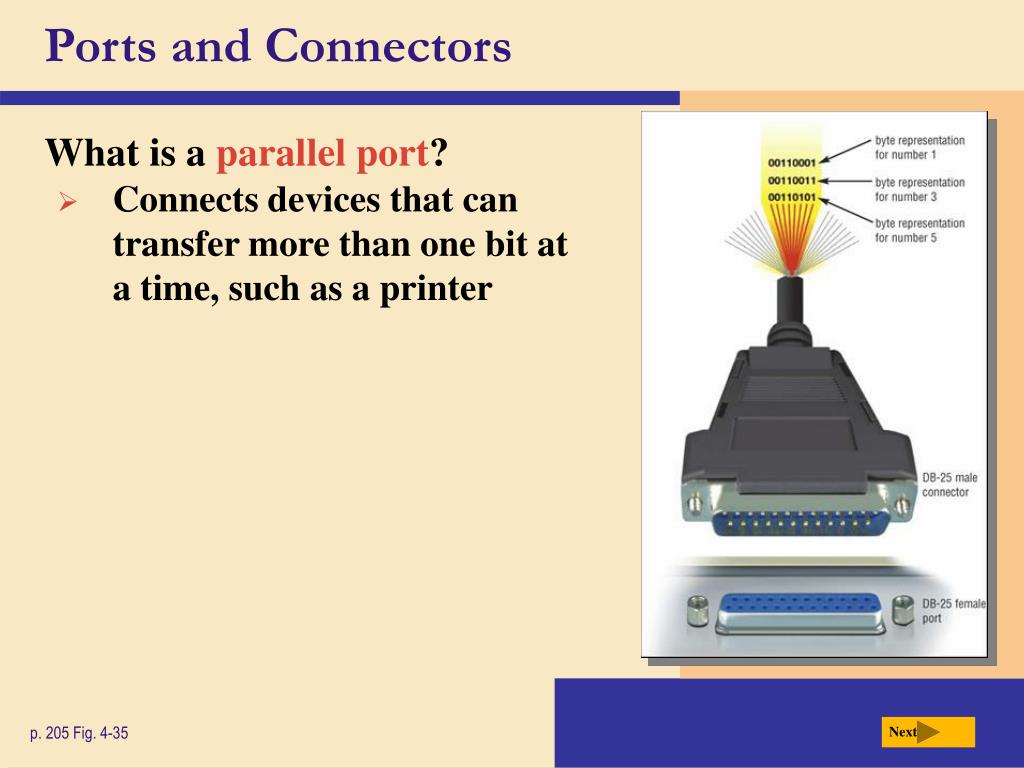 Ports and Connectors

What is a parallel port?

➢ Connects devices that can transfer more than one bit at a time, such as a printer

00110001
00110011
00110101

byte representation for number 1

byte representation for number 3

byte representation for number 5

DB-25 male connector

DB-25 female port

p. 205 Fig. 4-35

Next